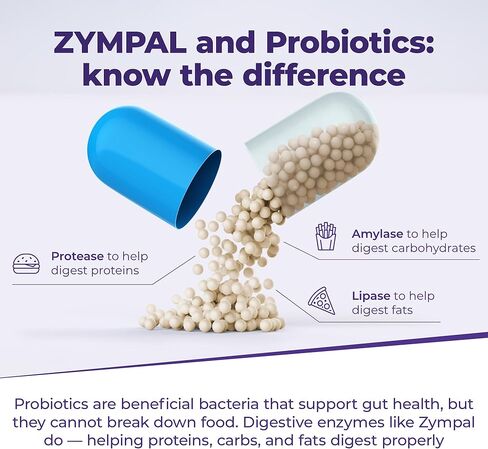 ZYMPAL and Probiotics: know the difference

Protease to help digest proteins

Amylase to help digest carbohydrates

Lipase to help digest fats

Probiotics are beneficial bacteria that support gut health, but they cannot break down food. Digestive enzymes like Zympal do — helping proteins, carbs, and fats digest properly